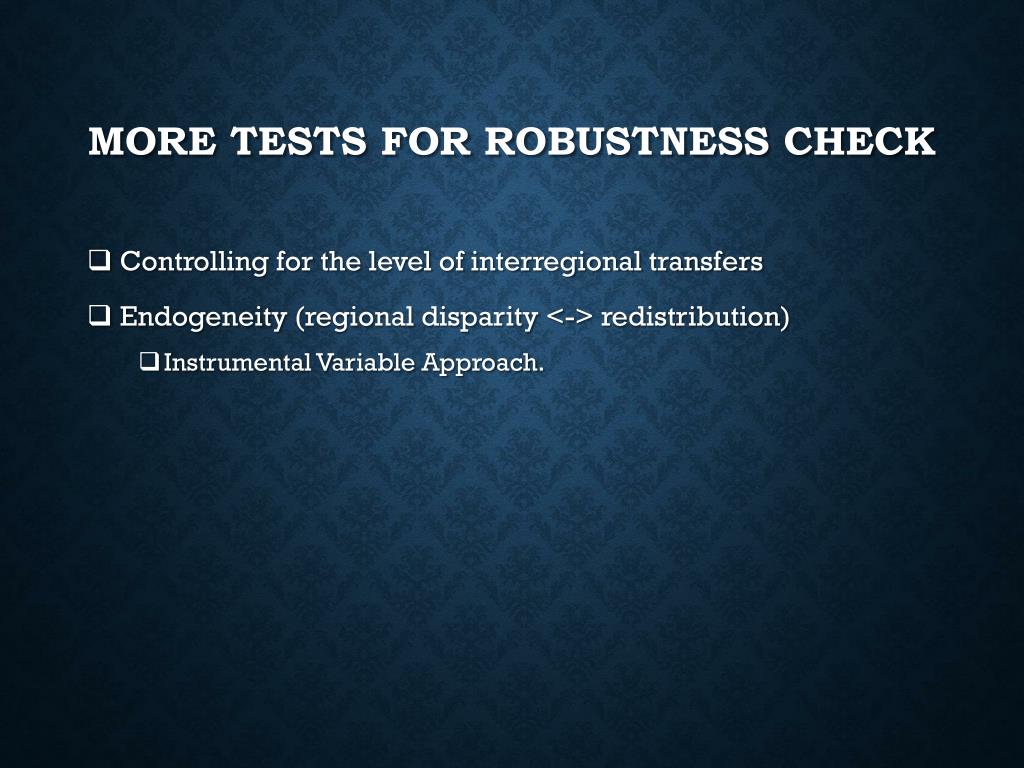 MORE TESTS FOR ROBUSTNESS CHECK

❑ Controlling for the level of interregional transfers

❑ Endogeneity (regional disparity <-> redistribution)

❑ Instrumental Variable Approach.